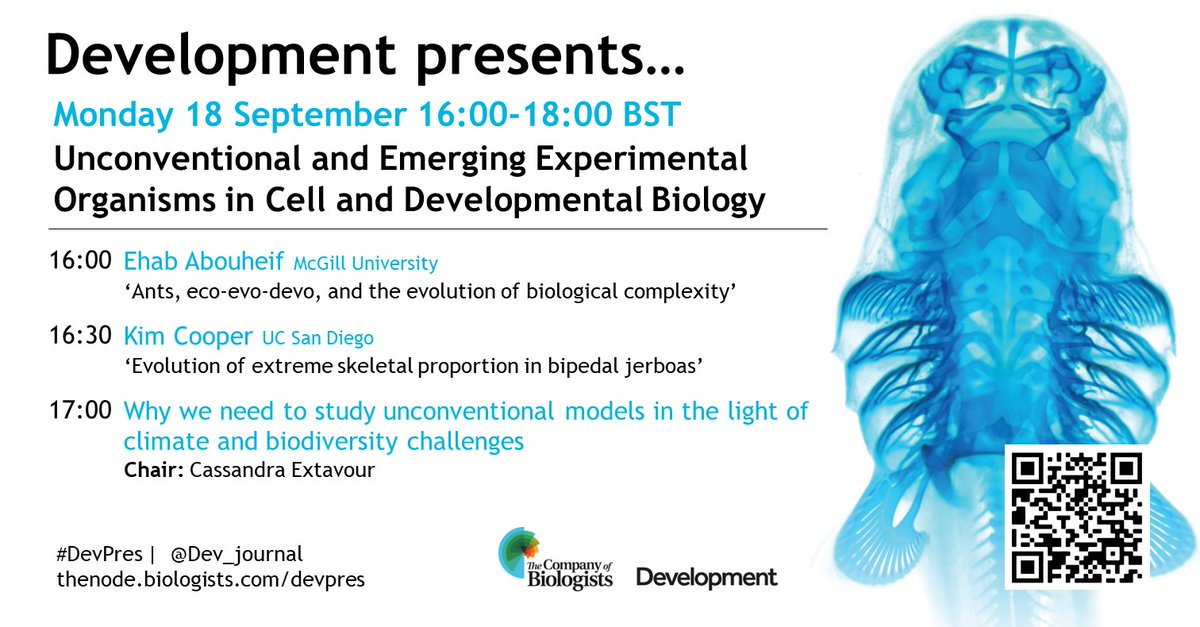 Development presents…

Monday 18 September 16:00-18:00 BST

Unconventional and Emerging Experimental Organisms in Cell and Developmental Biology

16:00 Ehab Abouheif McGill University
'Ants, eco-evo-devo, and the evolution of biological complexity'

16:30 Kim Cooper UC San Diego
'Evolution of extreme skeletal proportion in bipedal jerboas'

17:00 Why we need to study unconventional models in the light of climate and biodiversity challenges
Chair: Cassandra Extavour

#DevPres | @Dev_journal
thenode.biologists.com/devpres

The Company of Biologists

Development